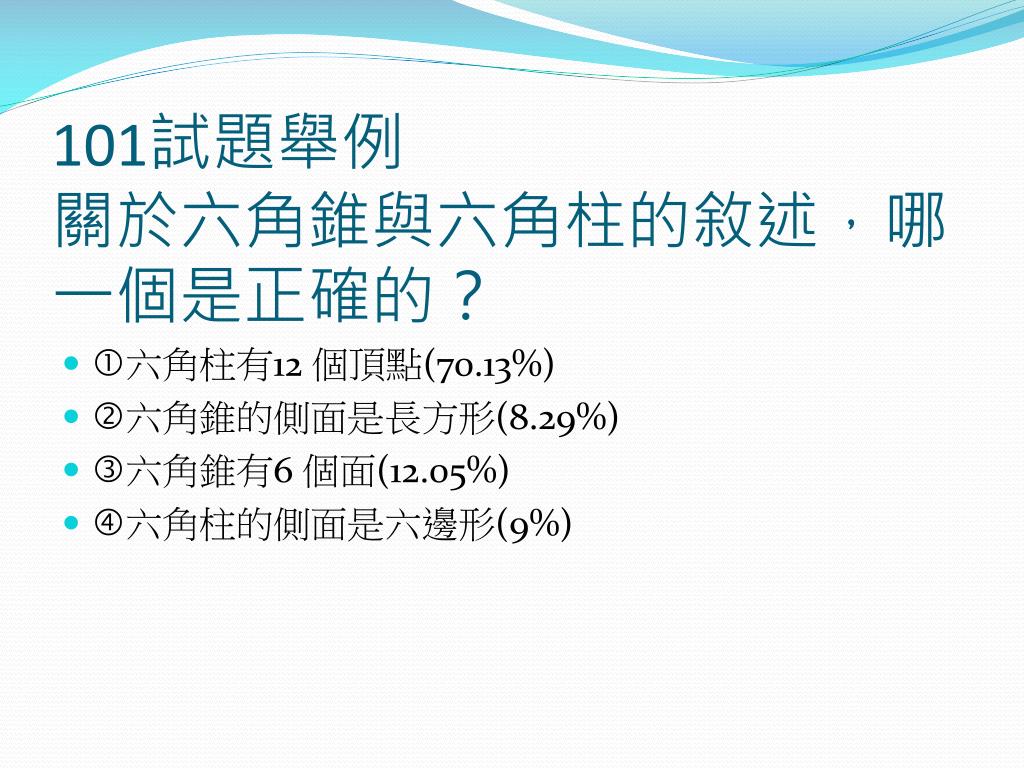 101試題舉例
關於六角錐與六角柱的敘述，哪一個是正確的？

- ①六角柱有12 個頂點(70.13%)
- ②六角錐的側面是長方形(8.29%)
- ③六角錐有6 個面(12.05%)
- ④六角柱的側面是六邊形(9%)